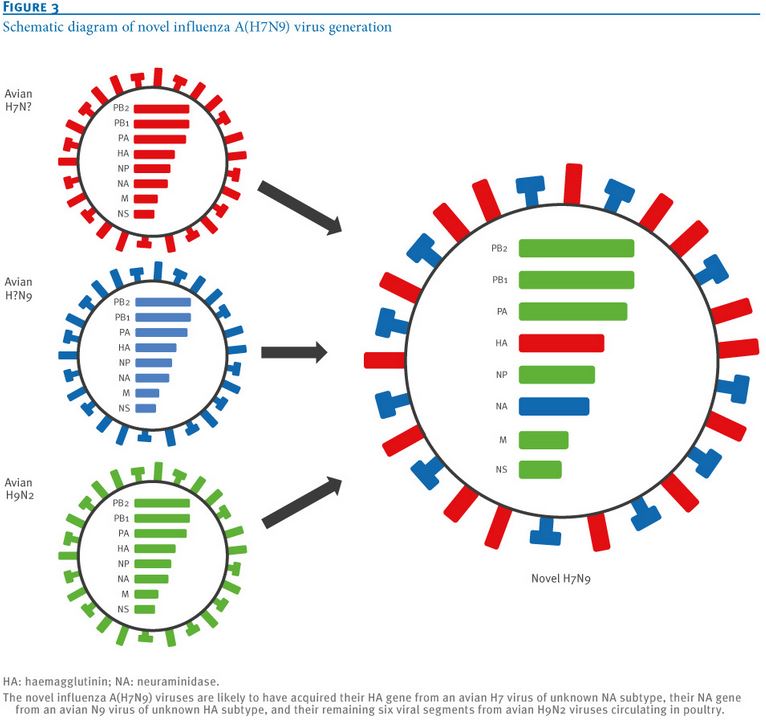 FIGURE 3
Schematic diagram of novel influenza A(H7N9) virus generation

Avian H7N?

PB2
PB1
PA
HA
NP
NA
M
NS

Avian H?N9

PB2
PB1
PA
HA
NP
NA
M
NS

Avian H9N2

PB2
PB1
PA
HA
NP
NA
M
NS

PB2
PB1
PA
HA
NP
NA
M
NS

Novel H7N9

HA: haemagglutinin; NA: neuraminidase.
The novel influenza A(H7N9) viruses are likely to have acquired their HA gene from an avian H7 virus of unknown NA subtype, their NA gene from an avian N9 virus of unknown HA subtype, and their remaining six viral segments from avian H9N2 viruses circulating in poultry.